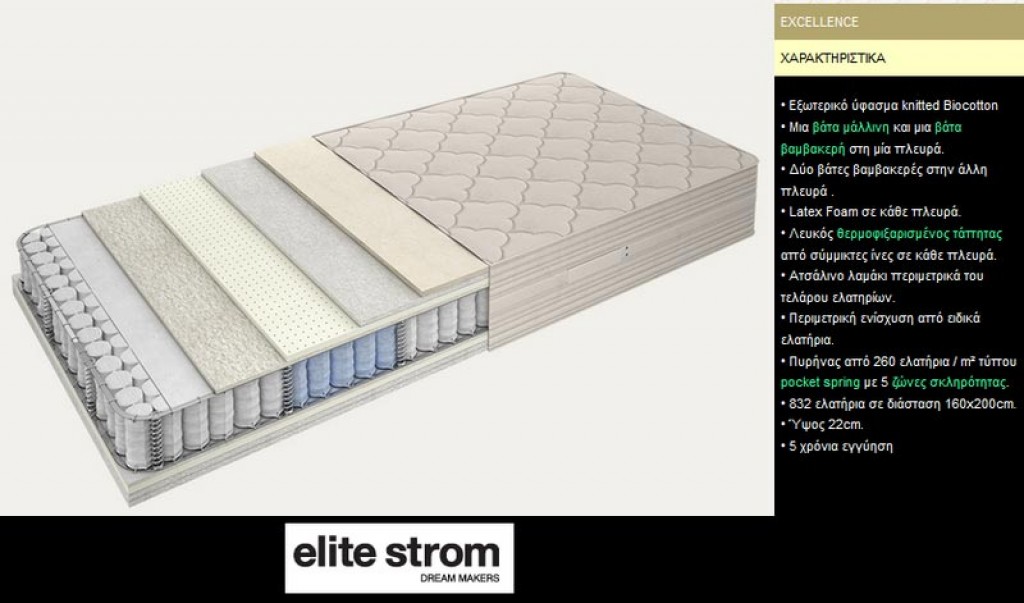 EXCELLENCE

ΧΑΡΑΚΤΗΡΙΣΤΙΚΑ

• Εξωτερικό ύφασμα knitted Biocotton
• Μια βάτα μάλλινη και μια βάτα βαμβακερή στη μία πλευρά.
• Δύο βάτες βαμβακερές στην άλλη πλευρά .
• Latex Foam σε κάθε πλευρά.
• Λευκός θερμοφιξαρισμένος τάπητας από σύμμικτες ίνες σε κάθε πλευρά.
• Ατσάλινο λαμάκι περιμετρικά του τελάρου ελατηρίων.
• Περιμετρική ενίσχυση από ειδικά ελατήρια.
• Πυρήνας από 260 ελατήρια / m² τύπου pocket spring με 5 ζώνες σκληρότητας.
• 832 ελατήρια σε διάσταση 160x200cm.
• Ύψος 22cm.
• 5 χρόνια εγγύηση

elite strom
DREAM MAKERS